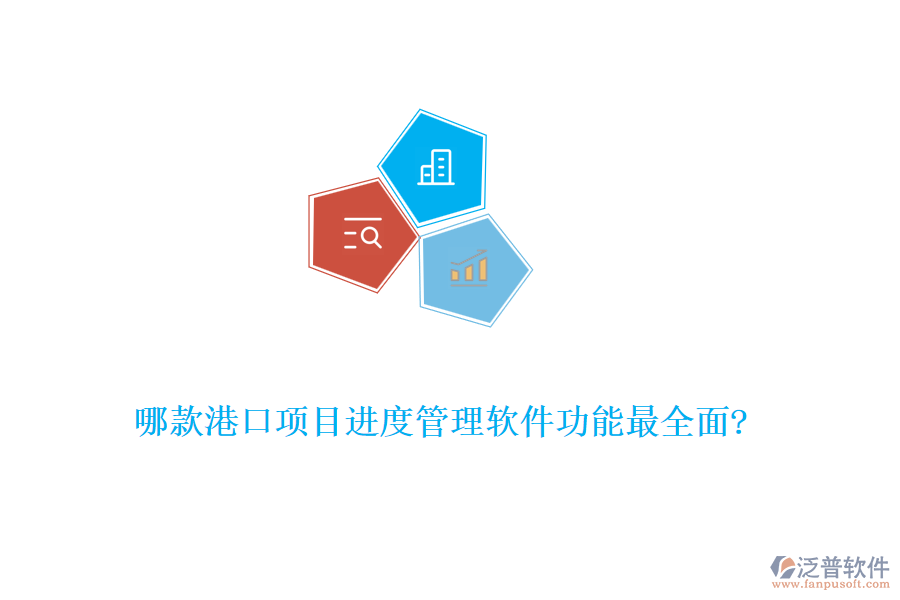 哪款港口项目进度管理软件功能最全面?

泛普软件
www.fanpusoft.com